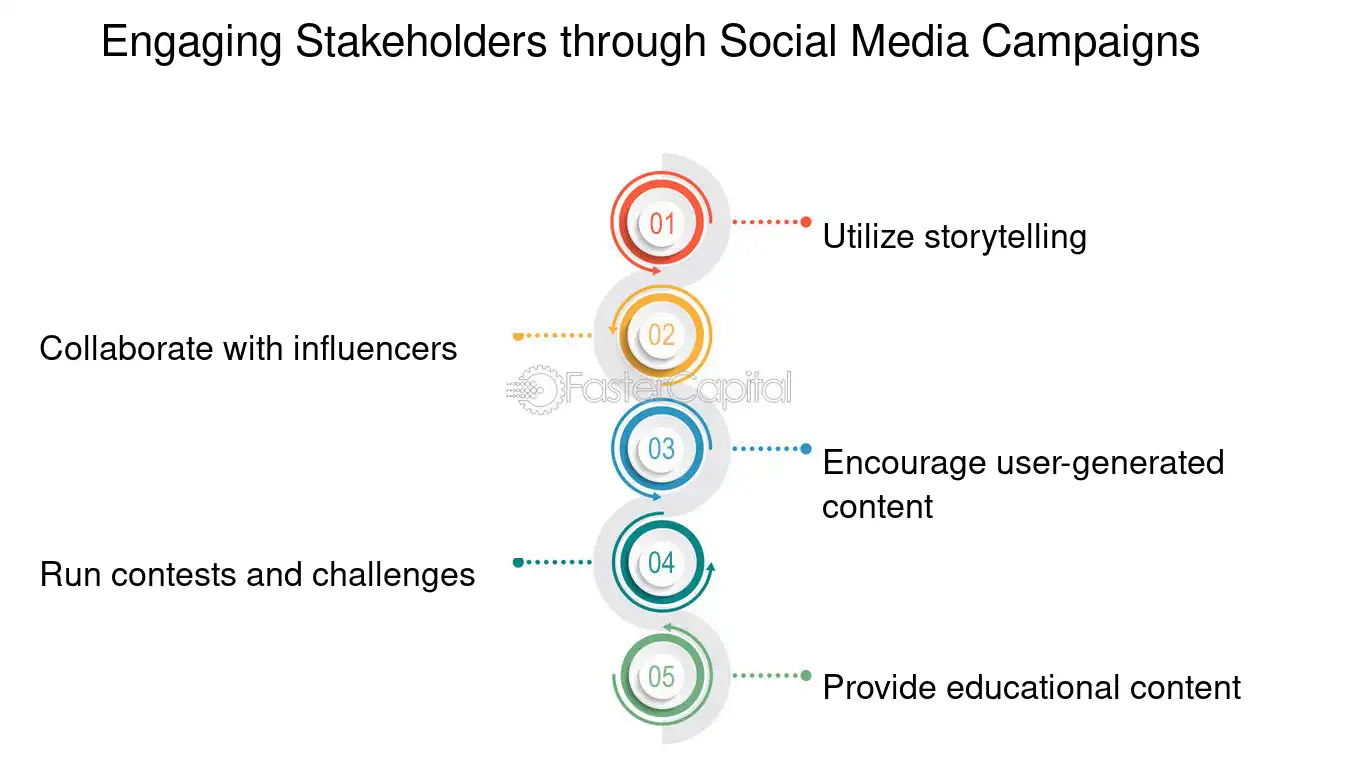 Engaging Stakeholders through Social Media Campaigns

01
Utilize storytelling

02
Collaborate with influencers

FasterCapital

03
Encourage user-generated content

04
Run contests and challenges

05
Provide educational content